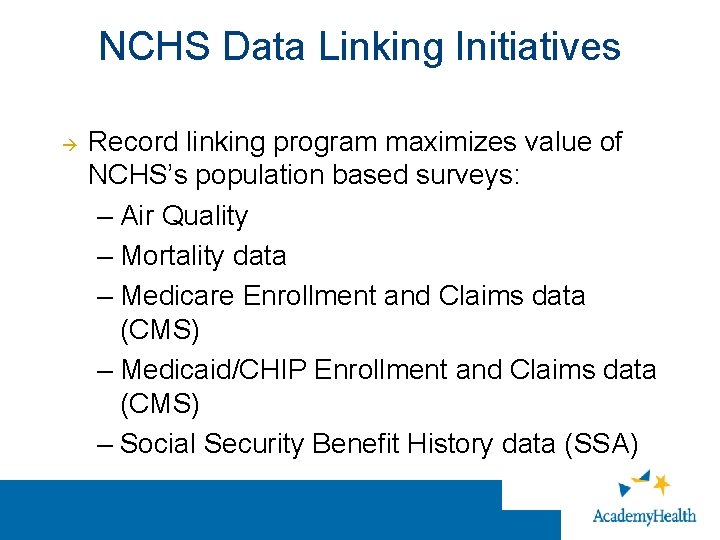 NCHS Data Linking Initiatives

→ Record linking program maximizes value of NCHS's population based surveys:

– Air Quality

– Mortality data

– Medicare Enrollment and Claims data (CMS)

– Medicaid/CHIP Enrollment and Claims data (CMS)

– Social Security Benefit History data (SSA)

AcademyHealth